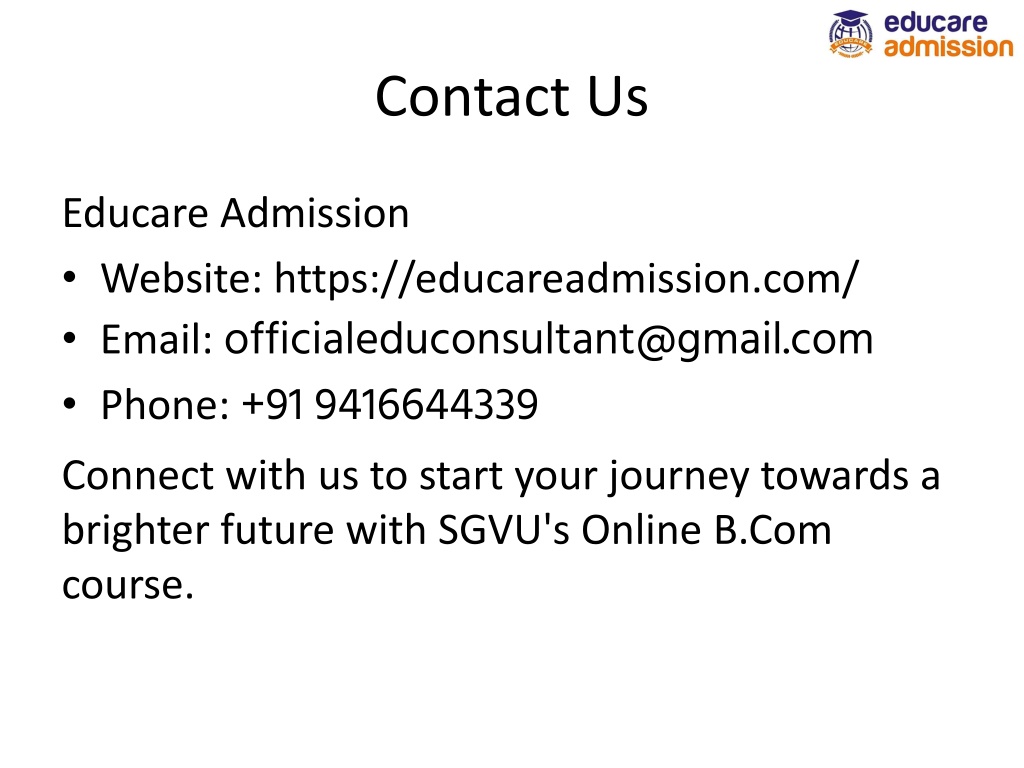 educare admission

Contact Us

Educare Admission

• Website: https://educareadmission.com/
• Email: officialeduconsultant@gmail.com
• Phone: +91 9416644339

Connect with us to start your journey towards a brighter future with SGVU's Online B.Com course.